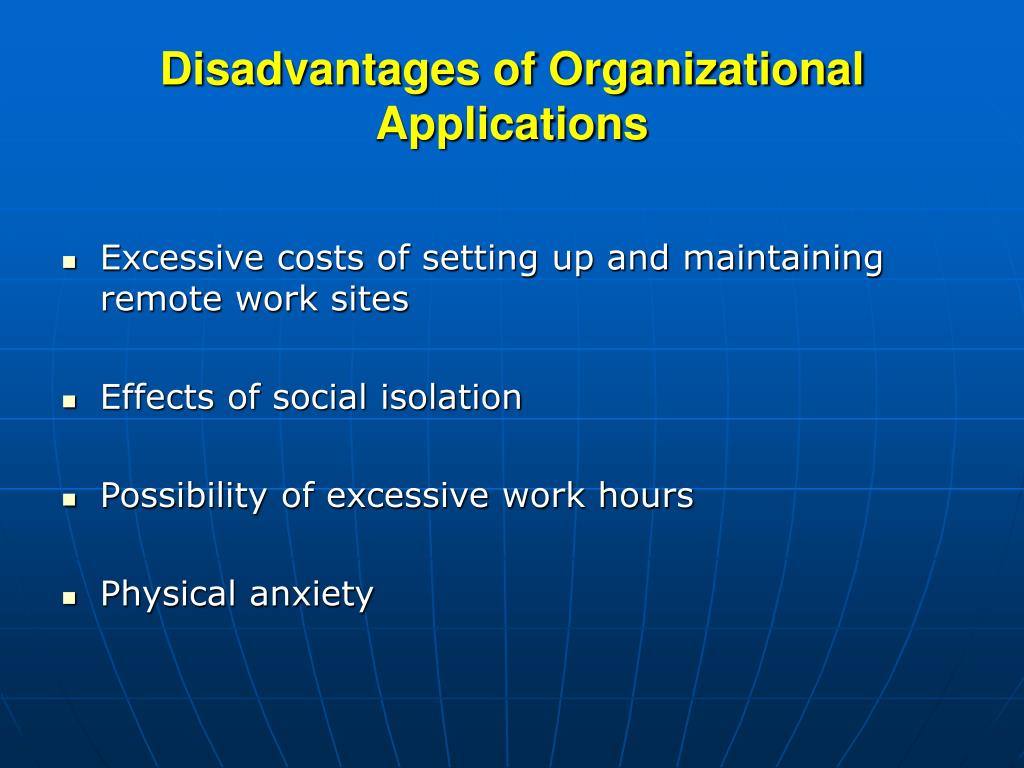 Disadvantages of Organizational Applications

- Excessive costs of setting up and maintaining remote work sites
- Effects of social isolation
- Possibility of excessive work hours
- Physical anxiety